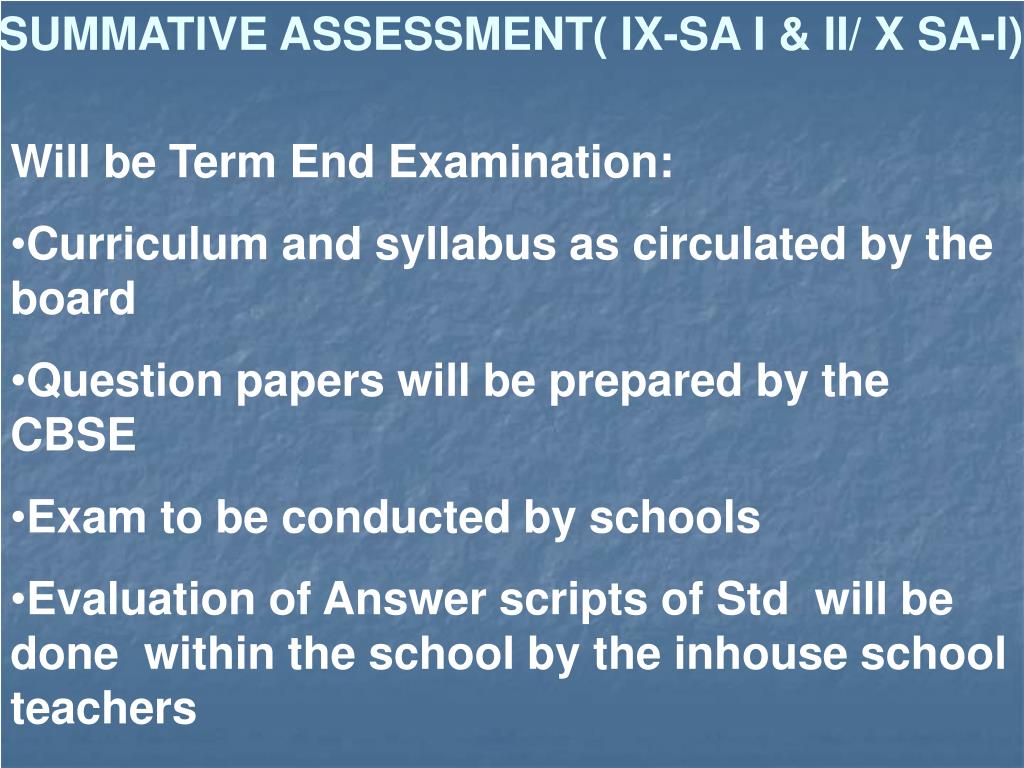 SUMMATIVE ASSESSMENT( IX-SA I & II/ X SA-I)

Will be Term End Examination:

•Curriculum and syllabus as circulated by the board

•Question papers will be prepared by the CBSE

•Exam to be conducted by schools

•Evaluation of Answer scripts of Std will be done within the school by the inhouse school teachers